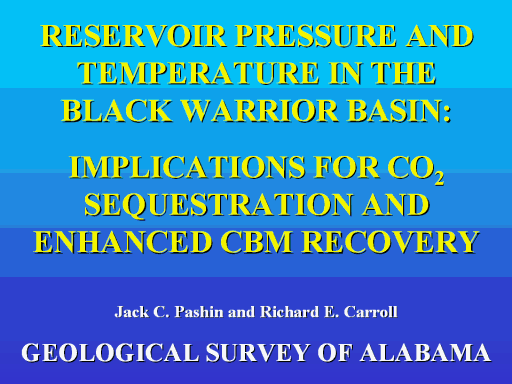 RESERVOIR PRESSURE AND TEMPERATURE IN THE BLACK WARRIOR BASIN:

IMPLICATIONS FOR $CO_2$ SEQUESTRATION AND ENHANCED CBM RECOVERY

Jack C. Pashin and Richard E. Carroll

GEOLOGICAL SURVEY OF ALABAMA